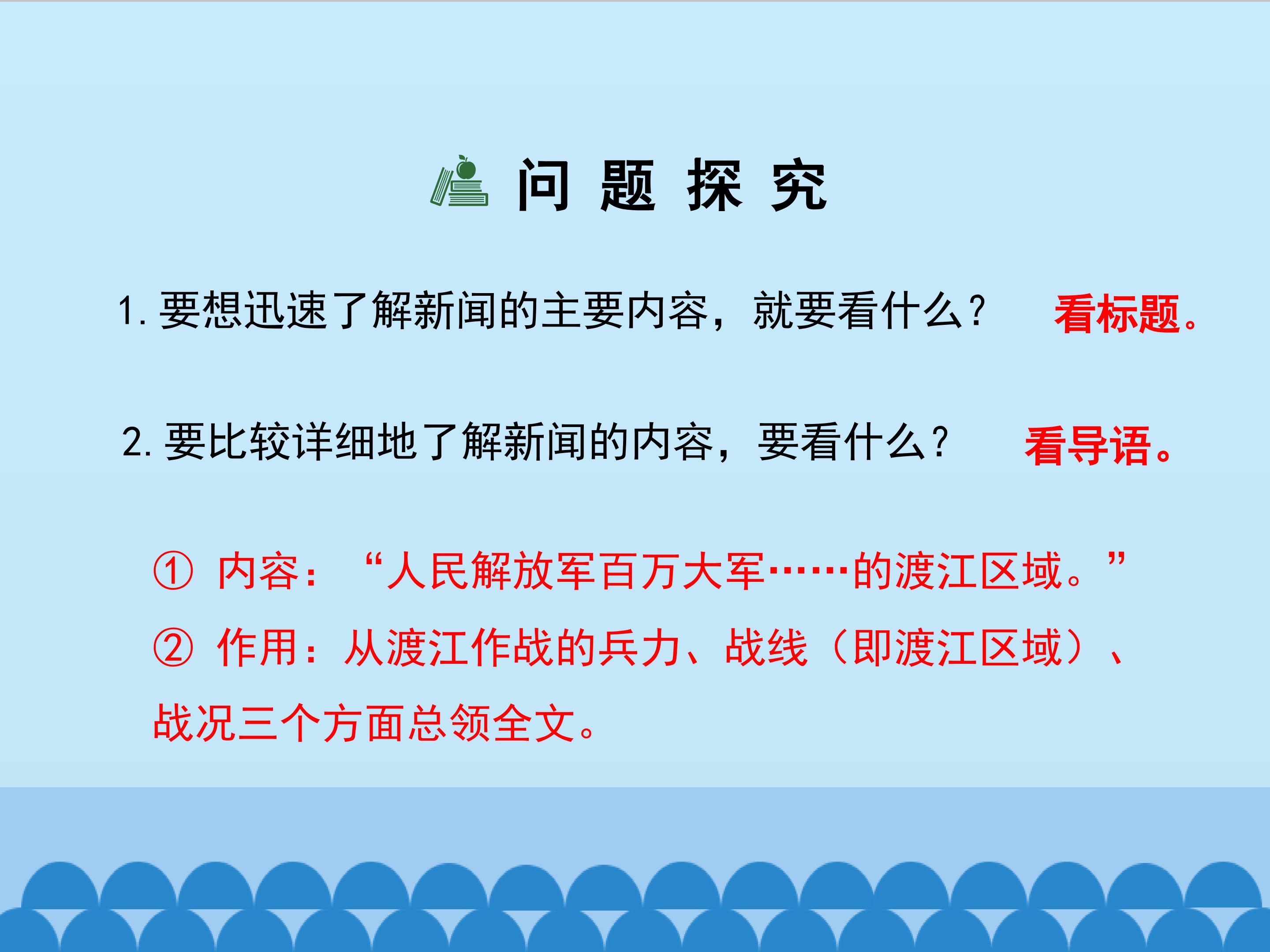 问 题 探 究

1. 要想迅速了解新闻的主要内容，就要看什么？ 看标题。

2. 要比较详细地了解新闻的内容，要看什么？ 看导语。

① 内容：“人民解放军百万大军……的渡江区域。”

② 作用：从渡江作战的兵力、战线（即渡江区域）、战况三个方面总领全文。